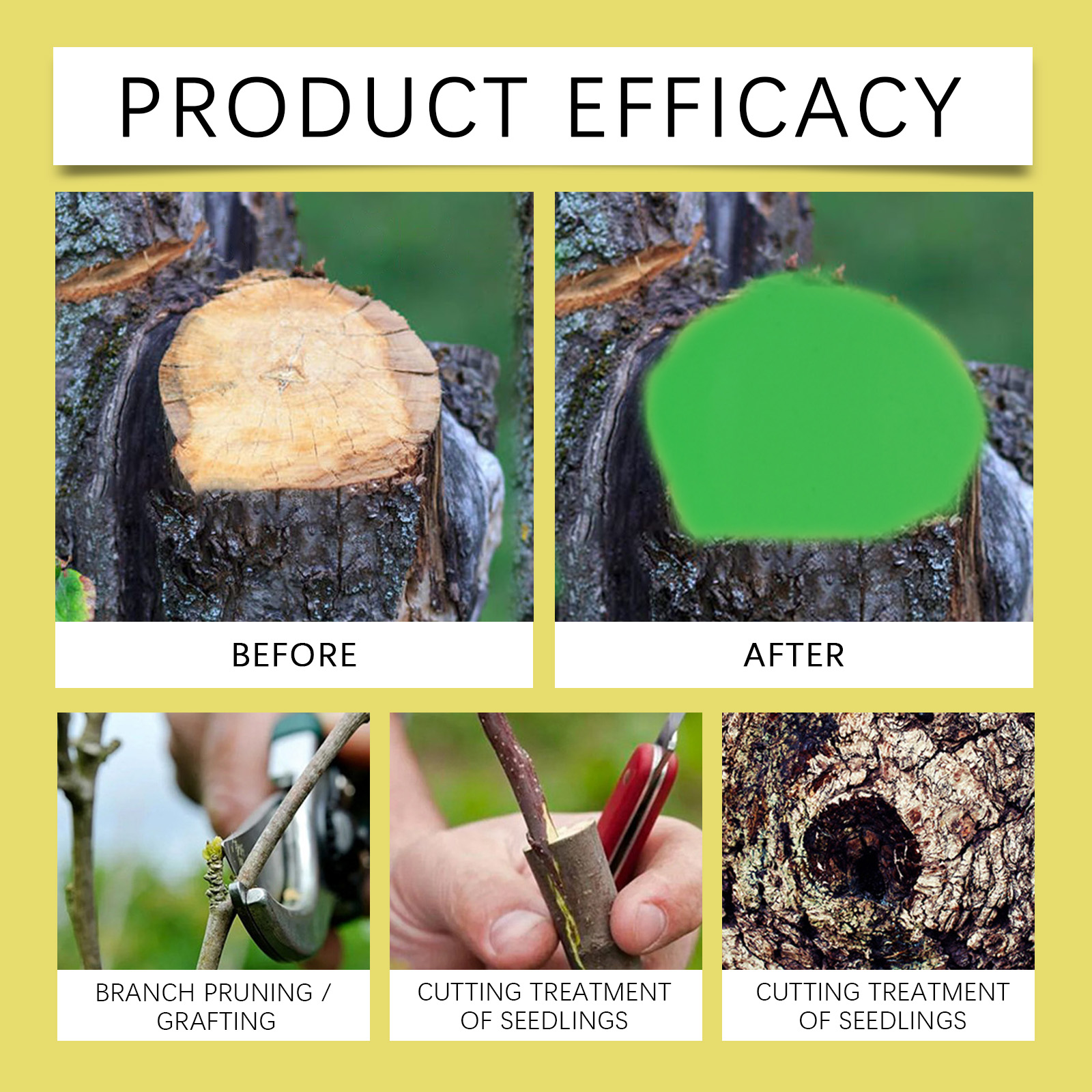 PRODUCT EFFICACY

BEFORE

AFTER

BRANCH PRUNING / GRAFTING

CUTTING TREATMENT OF SEEDLINGS

CUTTING TREATMENT OF SEEDLINGS